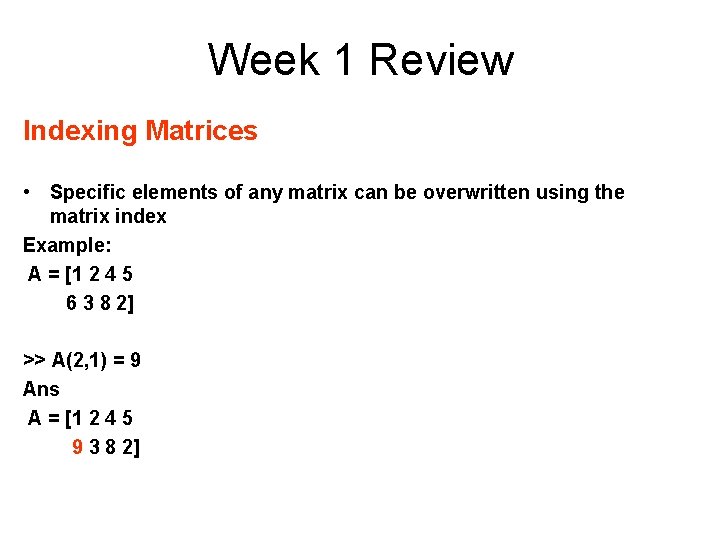 Week 1 Review

Indexing Matrices

• Specific elements of any matrix can be overwritten using the matrix index

Example:
A = [1 2 4 5
6 3 8 2]

>> A(2,1) = 9
Ans
A = [1 2 4 5
9 3 8 2]